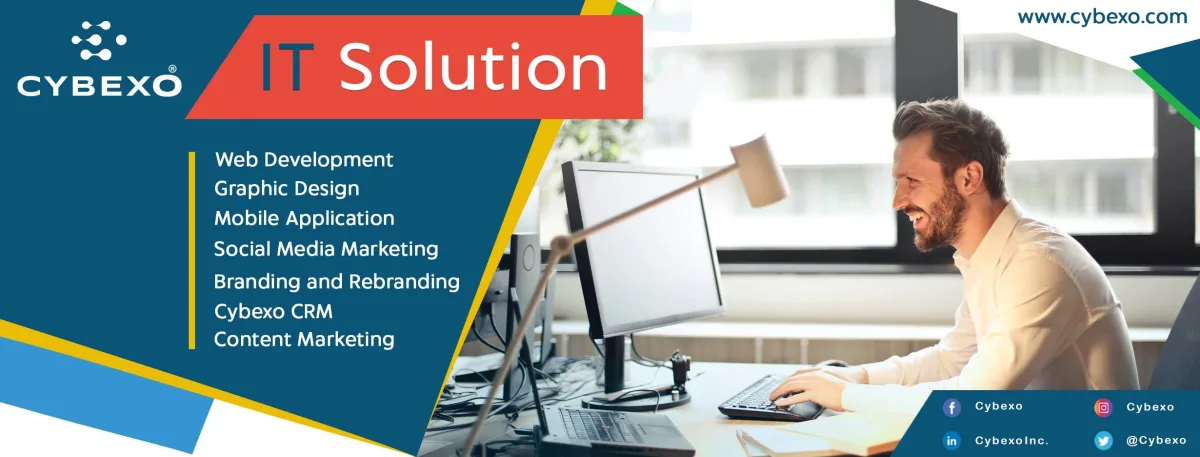 CYBEXO®

IT Solution

www.cybexo.com

Web Development
Graphic Design
Mobile Application
Social Media Marketing
Branding and Rebranding
Cybexo CRM
Content Marketing

Cybexo
Cybexo
Cybexo Inc.
@Cybexo